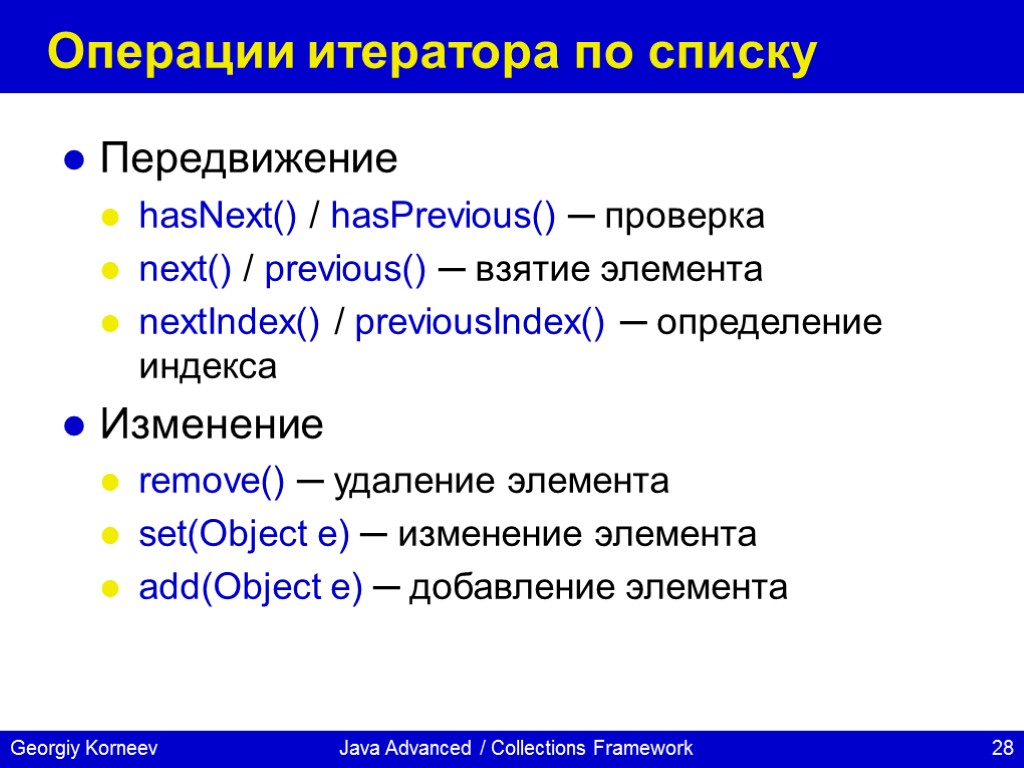 Операции итератора по списку

Передвижение

hasNext() / hasPrevious() ─ проверка

next() / previous() ─ взятие элемента

nextIndex() / previousIndex() ─ определение индекса

Изменение

remove() ─ удаление элемента

set(Object e) ─ изменение элемента

add(Object e) ─ добавление элемента

Georgiy Korneev Java Advanced / Collections Framework 28